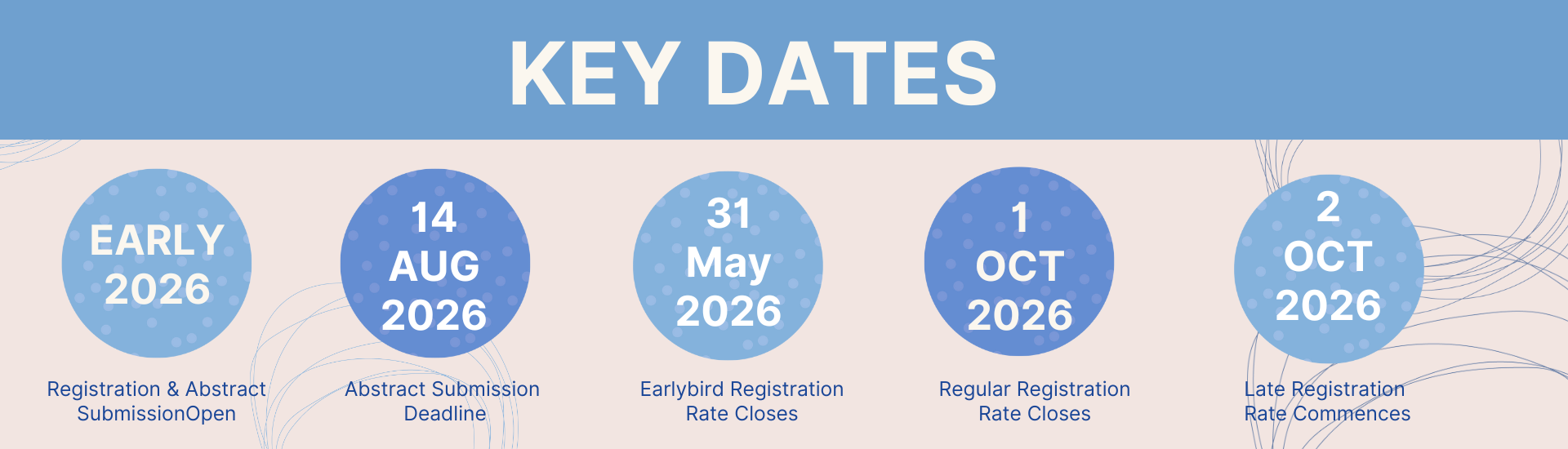 KEY DATES

EARLY 2026

Registration & Abstract SubmissionOpen

14 AUG 2026

Abstract Submission Deadline

31 May 2026

Earlybird Registration Rate Closes

1 OCT 2026

Regular Registration Rate Closes

2 OCT 2026

Late Registration Rate Commences